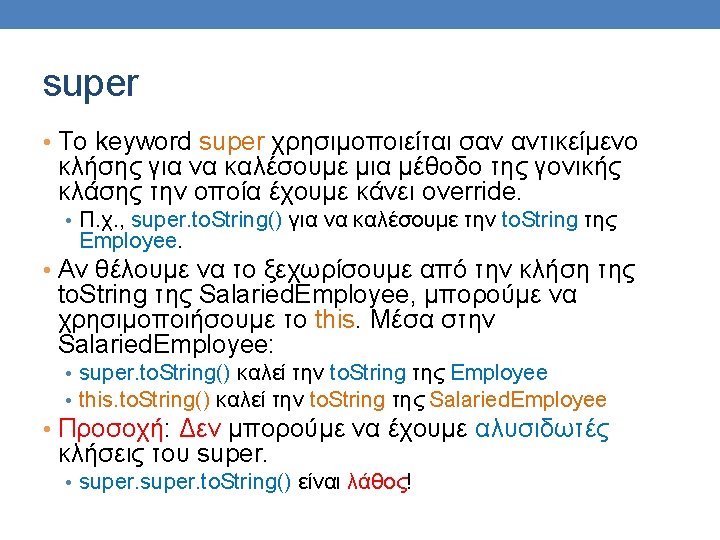 super

• Το keyword super χρησιμοποιείται σαν αντικείμενο κλήσης για να καλέσουμε μια μέθοδο της γονικής κλάσης την οποία έχουμε κάνει override.
  • Π.χ., super.toString() για να καλέσουμε την toString της Employee.
• Αν θέλουμε να το ξεχωρίσουμε από την κλήση της toString της SalariedEmployee, μπορούμε να χρησιμοποιήσουμε το this. Μέσα στην SalariedEmployee:
  • super.toString() καλεί την toString της Employee
  • this.toString() καλεί την toString της SalariedEmployee
• Προσοχή: Δεν μπορούμε να έχουμε αλυσιδωτές κλήσεις του super.
  • super.super.toString() είναι λάθος!